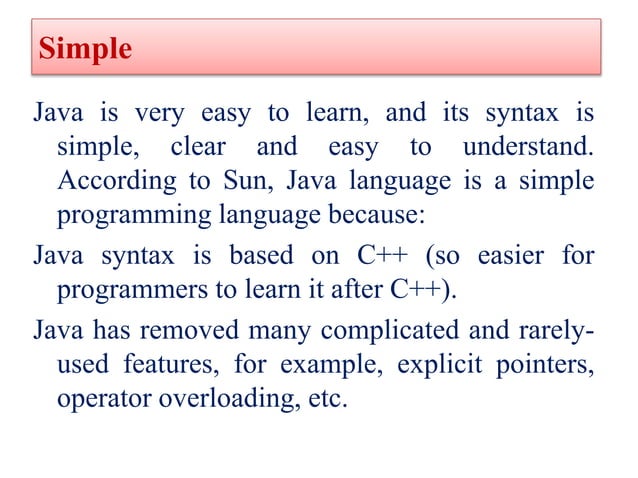 Simple

Java is very easy to learn, and its syntax is simple, clear and easy to understand. According to Sun, Java language is a simple programming language because:

Java syntax is based on C++ (so easier for programmers to learn it after C++).

Java has removed many complicated and rarely-used features, for example, explicit pointers, operator overloading, etc.